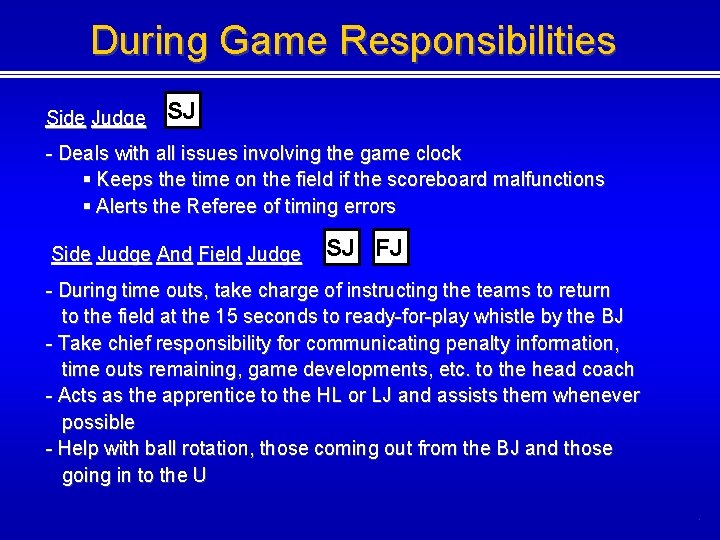 During Game Responsibilities

Side Judge SJ

- Deals with all issues involving the game clock
▪ Keeps the time on the field if the scoreboard malfunctions
▪ Alerts the Referee of timing errors

Side Judge And Field Judge SJ FJ

- During time outs, take charge of instructing the teams to return to the field at the 15 seconds to ready-for-play whistle by the BJ
- Take chief responsibility for communicating penalty information, time outs remaining, game developments, etc. to the head coach
- Acts as the apprentice to the HL or LJ and assists them whenever possible
- Help with ball rotation, those coming out from the BJ and those going in to the U